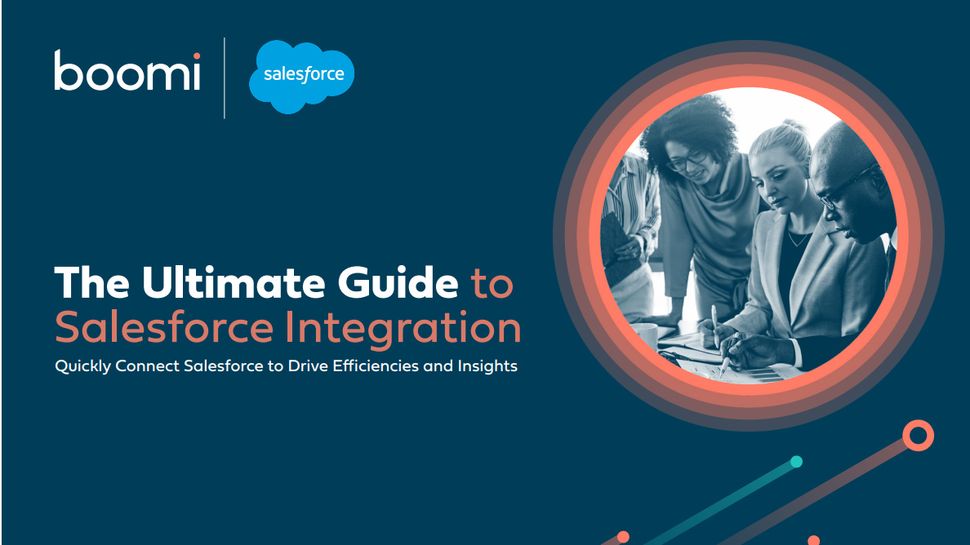 boomi

salesforce

The Ultimate Guide to Salesforce Integration

Quickly Connect Salesforce to Drive Efficiencies and Insights